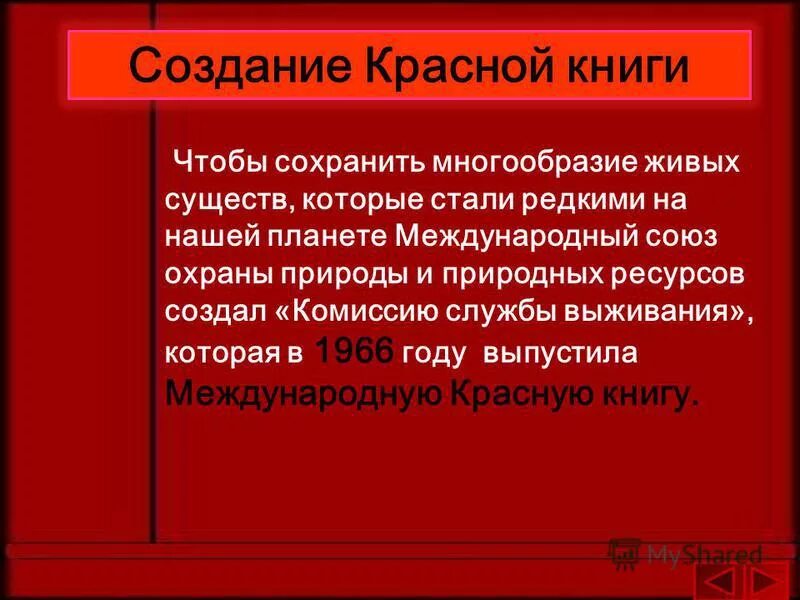 Создание Красной книги

Чтобы сохранить многообразие живых существ, которые стали редкими на нашей планете Международный союз охраны природы и природных ресурсов создал «Комиссию службы выживания», которая в 1966 году выпустила Международную Красную книгу.

MyShared